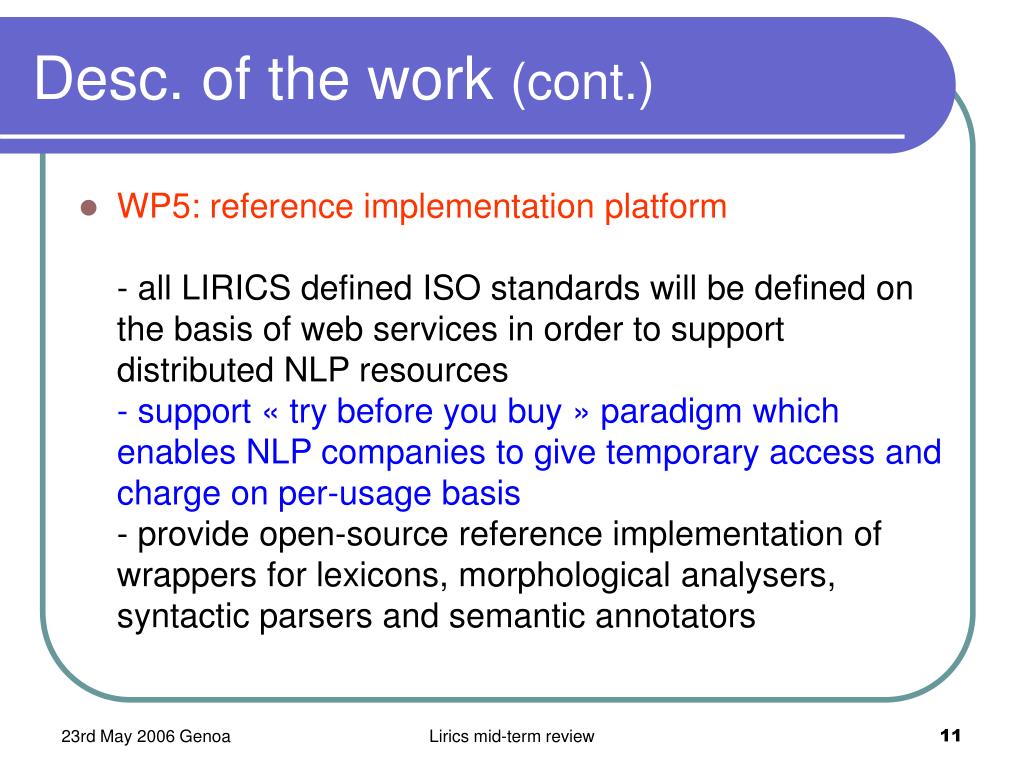 Desc. of the work (cont.)

WP5: reference implementation platform

- all LIRICS defined ISO standards will be defined on the basis of web services in order to support distributed NLP resources
- support « try before you buy » paradigm which enables NLP companies to give temporary access and charge on per-usage basis
- provide open-source reference implementation of wrappers for lexicons, morphological analysers, syntactic parsers and semantic annotators

23rd May 2006 Genoa

Lirics mid-term review

11